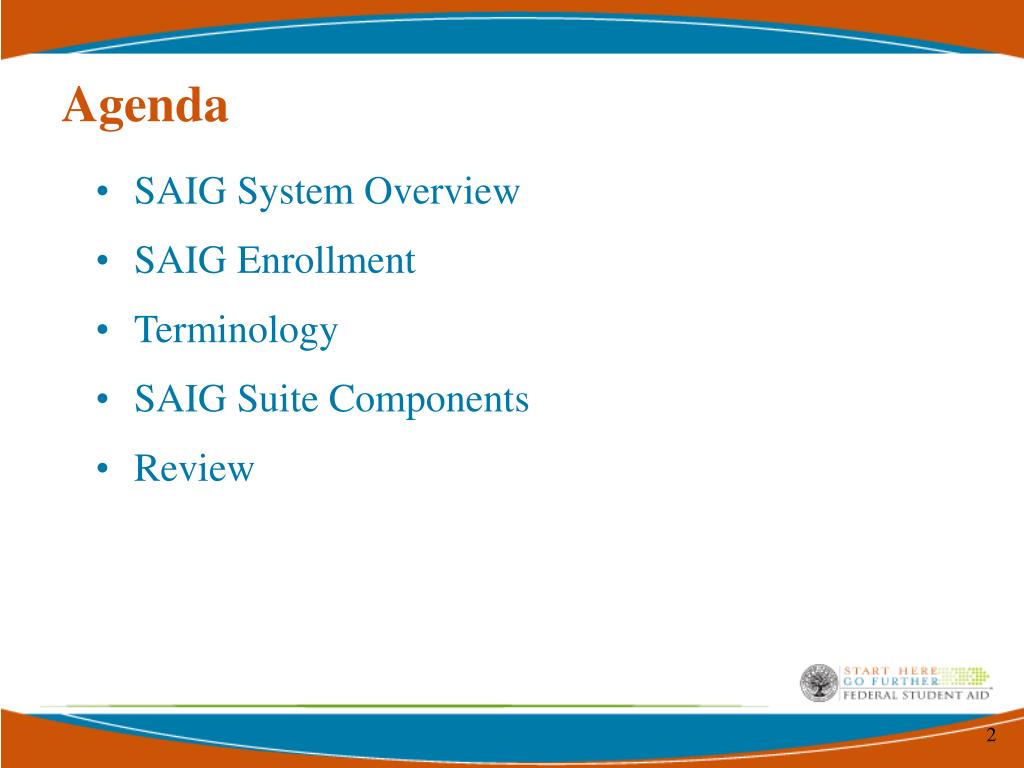 Agenda

• SAIG System Overview
• SAIG Enrollment
• Terminology
• SAIG Suite Components
• Review

START HERE
GO FURTHER
FEDERAL STUDENT AID

2